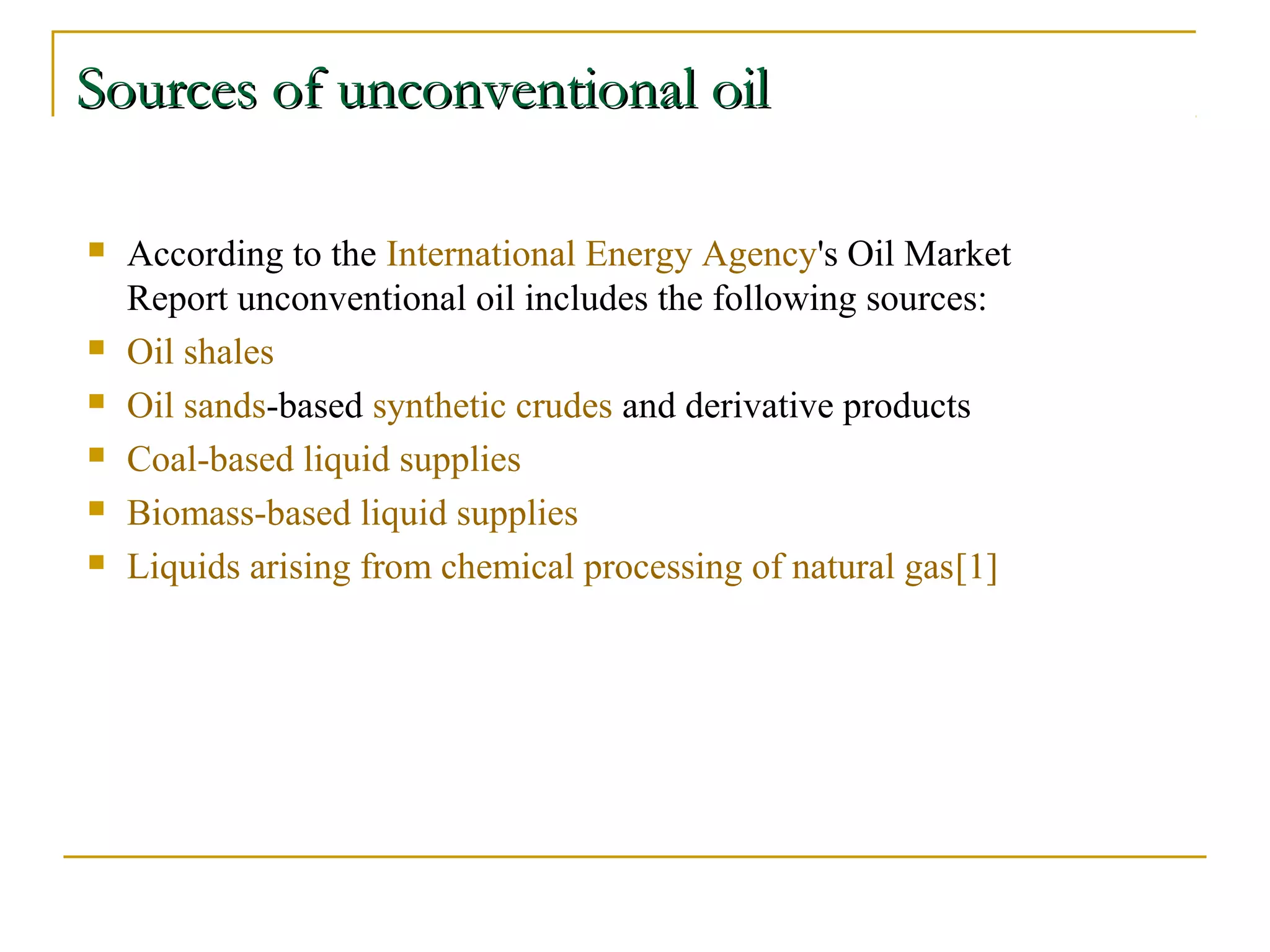 Sources of unconventional oil

- According to the International Energy Agency's Oil Market Report unconventional oil includes the following sources:
- Oil shales
- Oil sands-based synthetic crudes and derivative products
- Coal-based liquid supplies
- Biomass-based liquid supplies
- Liquids arising from chemical processing of natural gas[1]